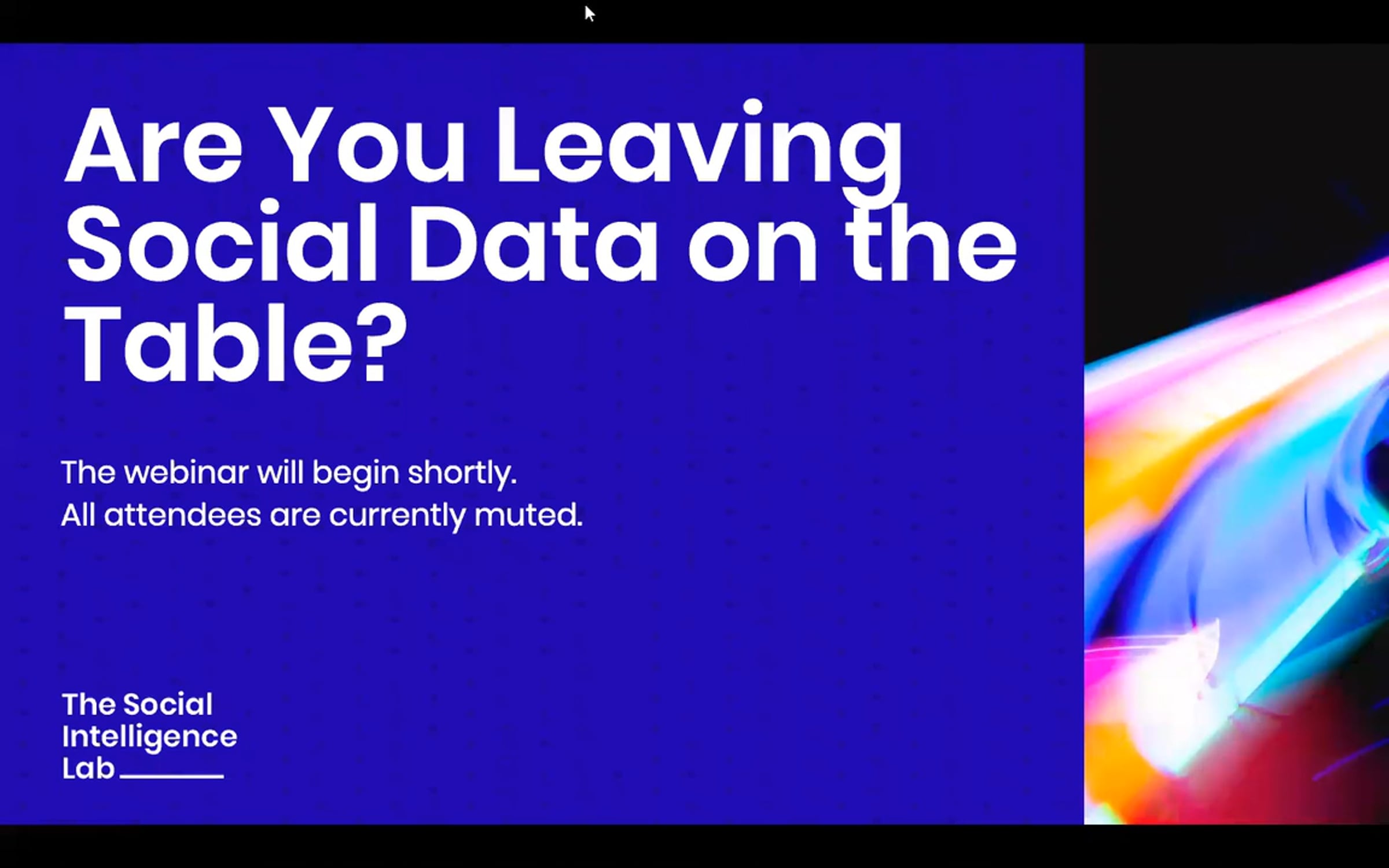 Are You Leaving Social Data on the Table?

The webinar will begin shortly.
All attendees are currently muted.

The Social
Intelligence
Lab